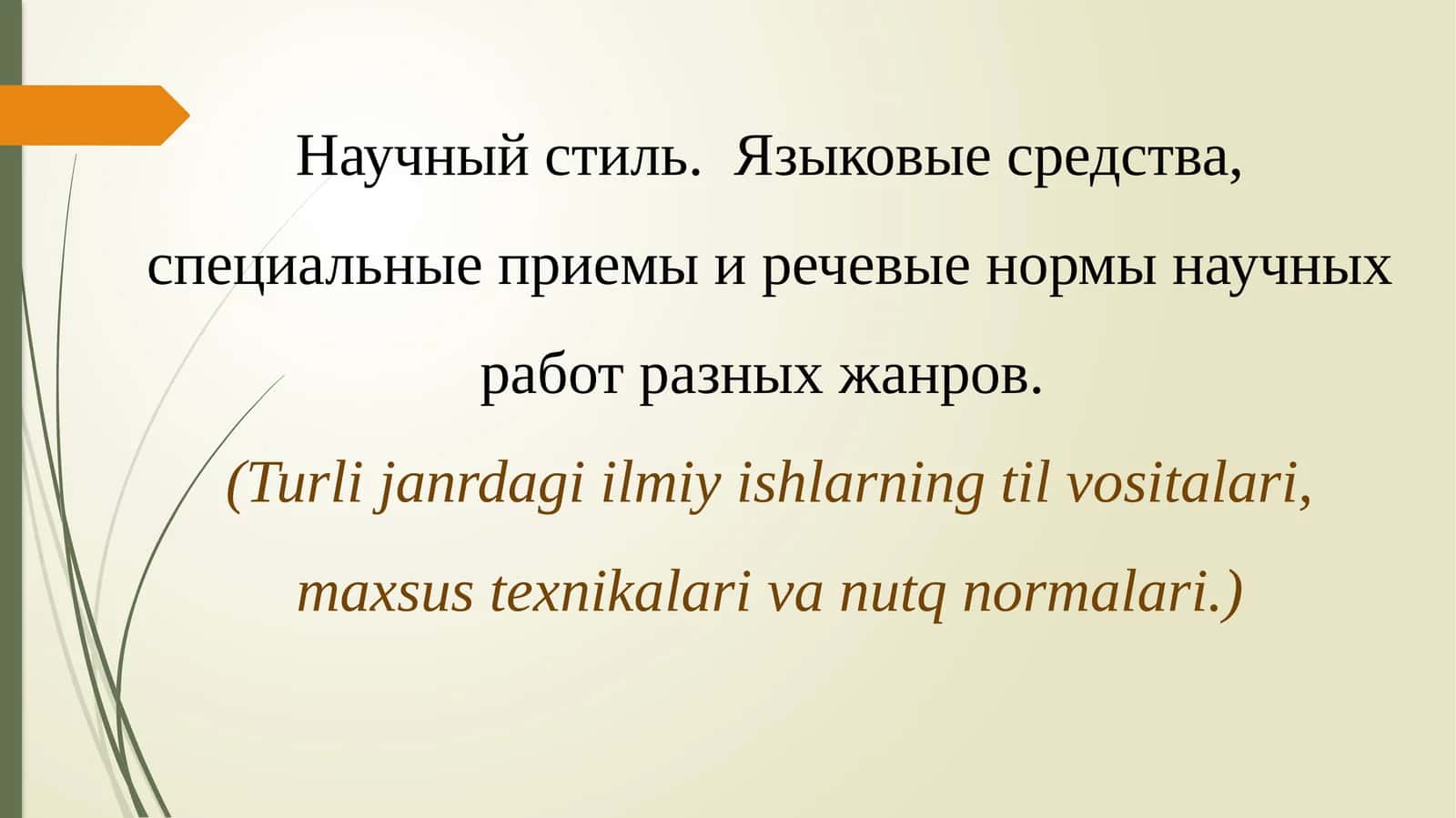 Научный стиль. Языковые средства, специальные приемы и речевые нормы научных работ разных жанров.

(Turli janrdagi ilmiy ishlarning til vositalari, maxsus texnikalari va nutq normalari.)